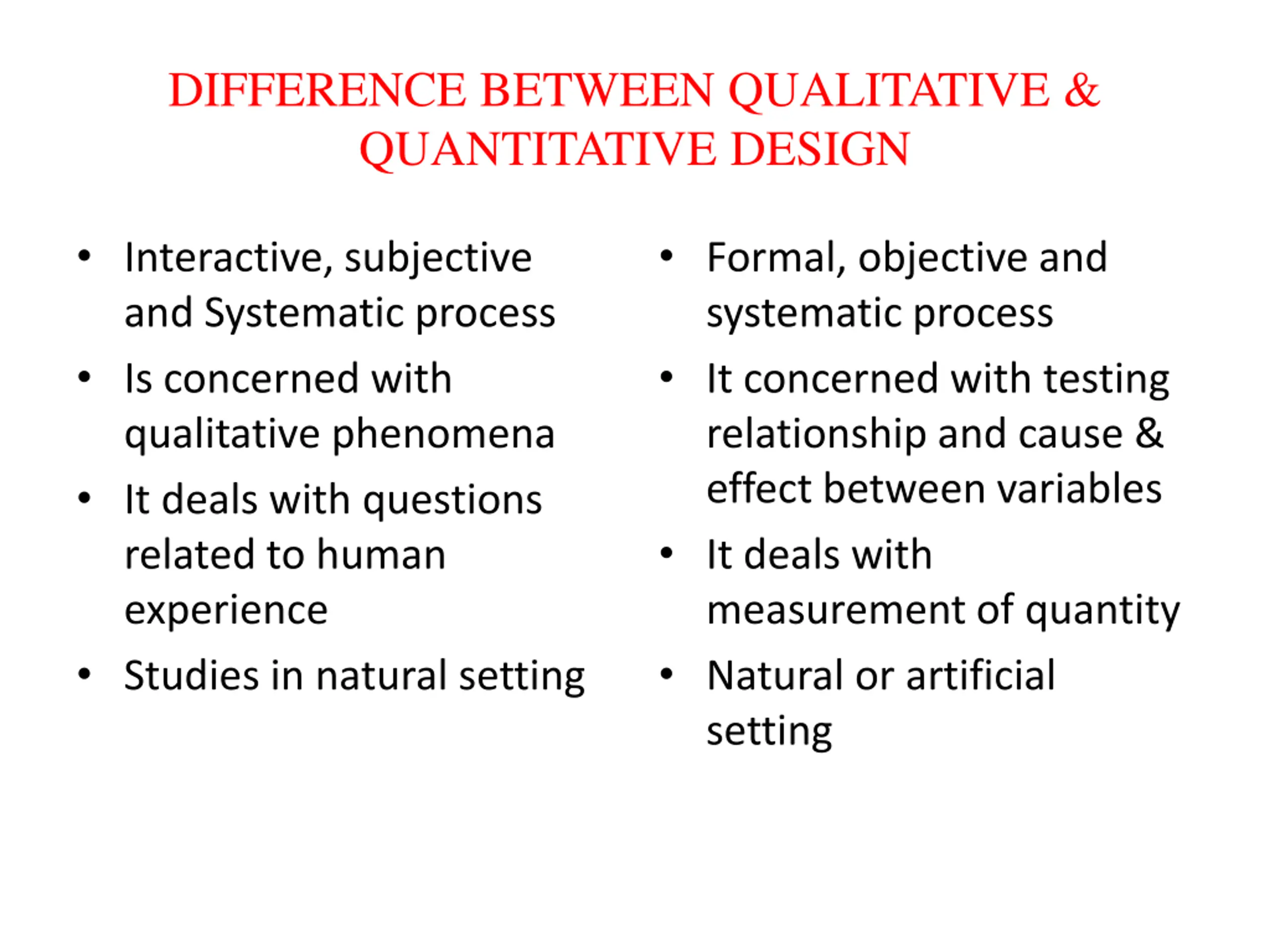 DIFFERENCE BETWEEN QUALITATIVE & QUANTITATIVE DESIGN

• Interactive, subjective and Systematic process
• Is concerned with qualitative phenomena
• It deals with questions related to human experience
• Studies in natural setting

• Formal, objective and systematic process
• It concerned with testing relationship and cause & effect between variables
• It deals with measurement of quantity
• Natural or artificial setting